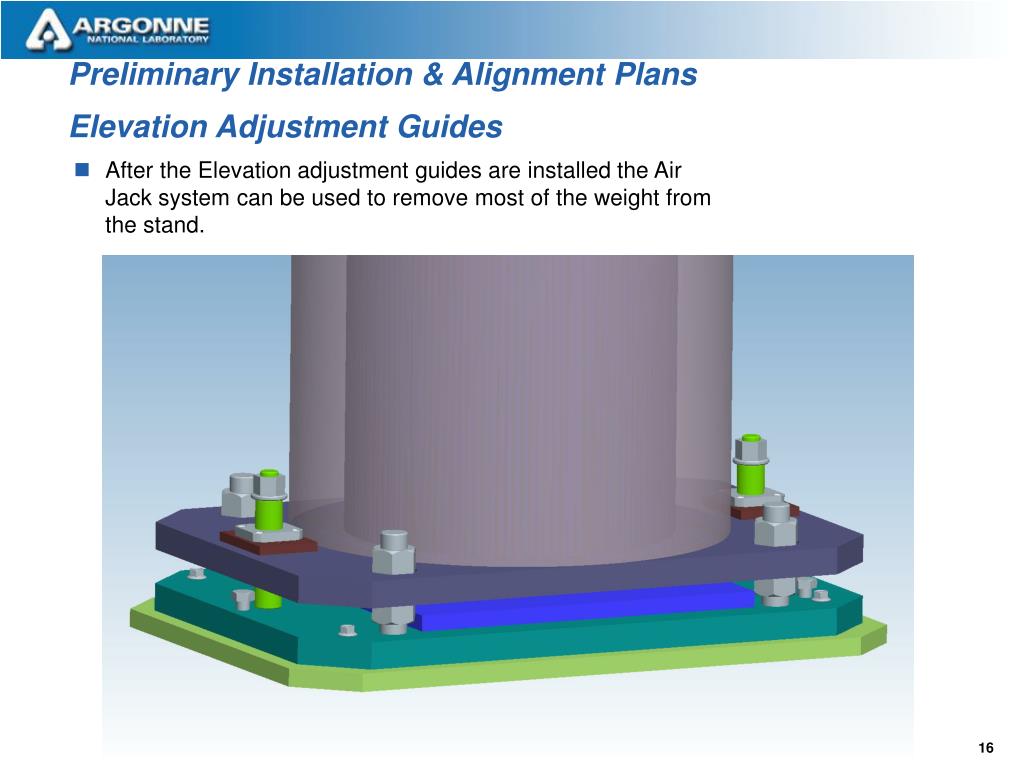 ARGONNE
NATIONAL LABORATORY

Preliminary Installation & Alignment Plans

Elevation Adjustment Guides

After the Elevation adjustment guides are installed the Air Jack system can be used to remove most of the weight from the stand.

16